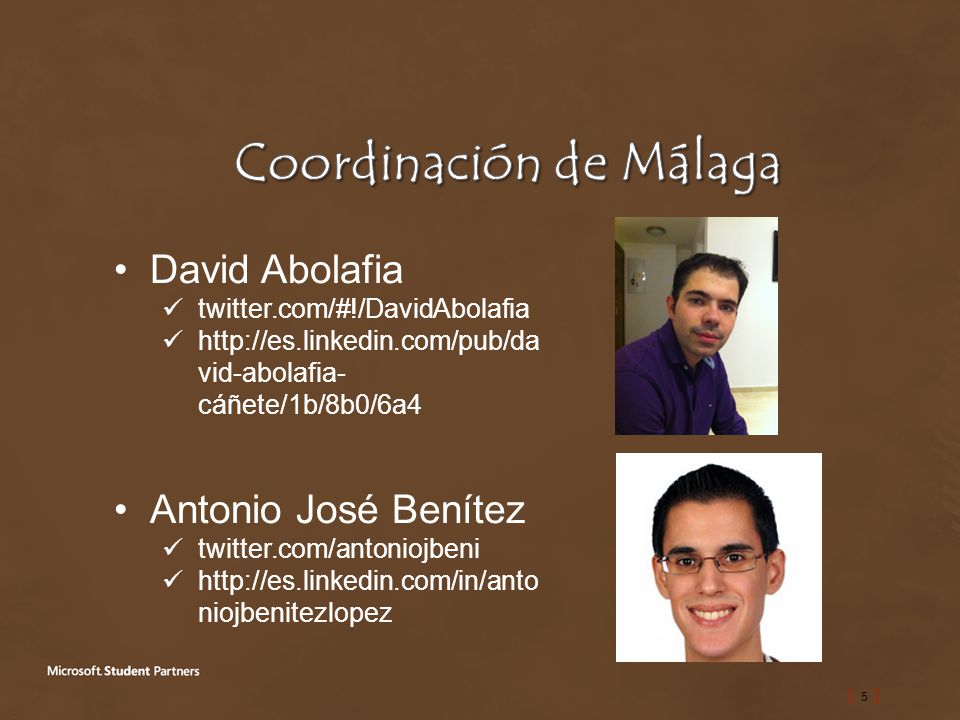 Coordinación de Málaga

• David Abolafia
✓ twitter.com/#!/DavidAbolafia
✓ http://es.linkedin.com/pub/david-abolafia-cáñete/1b/8b0/6a4

• Antonio José Benítez
✓ twitter.com/antoniojbeni
✓ http://es.linkedin.com/in/antoniojbenitezlopez

Microsoft Student Partners

5